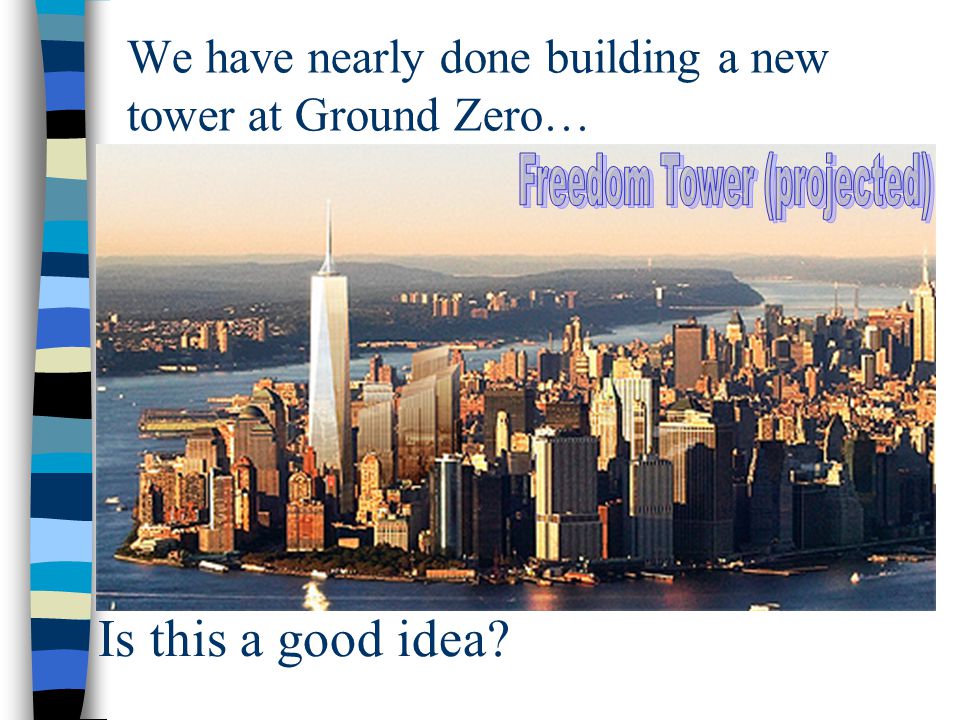 We have nearly done building a new tower at Ground Zero…

Freedom Tower (projected)

Is this a good idea?